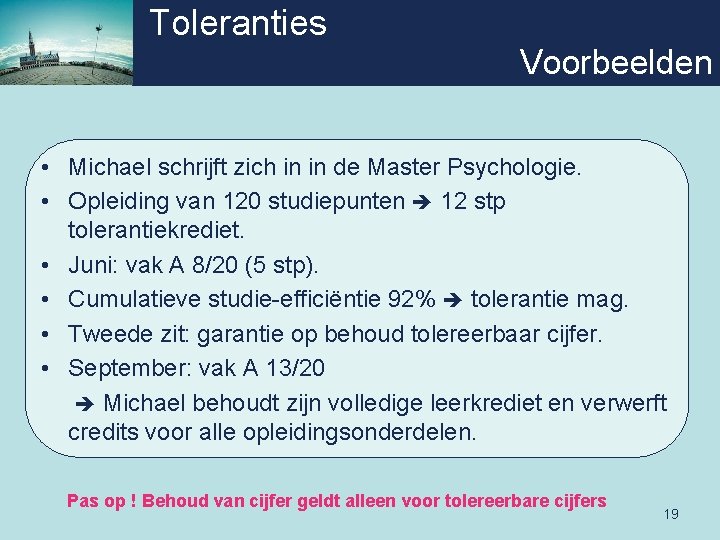 Toleranties

Voorbeelden

• Michael schrijft zich in in de Master Psychologie.
• Opleiding van 120 studiepunten ➔ 12 stp tolerantiekrediet.
• Juni: vak A 8/20 (5 stp).
• Cumulatieve studie-efficiëntie 92% ➔ tolerantie mag.
• Tweede zit: garantie op behoud tolereerbaar cijfer.
• September: vak A 13/20
➔ Michael behoudt zijn volledige leerkrediet en verwerft credits voor alle opleidingsonderdelen.

Pas op ! Behoud van cijfer geldt alleen voor tolereerbare cijfers

19